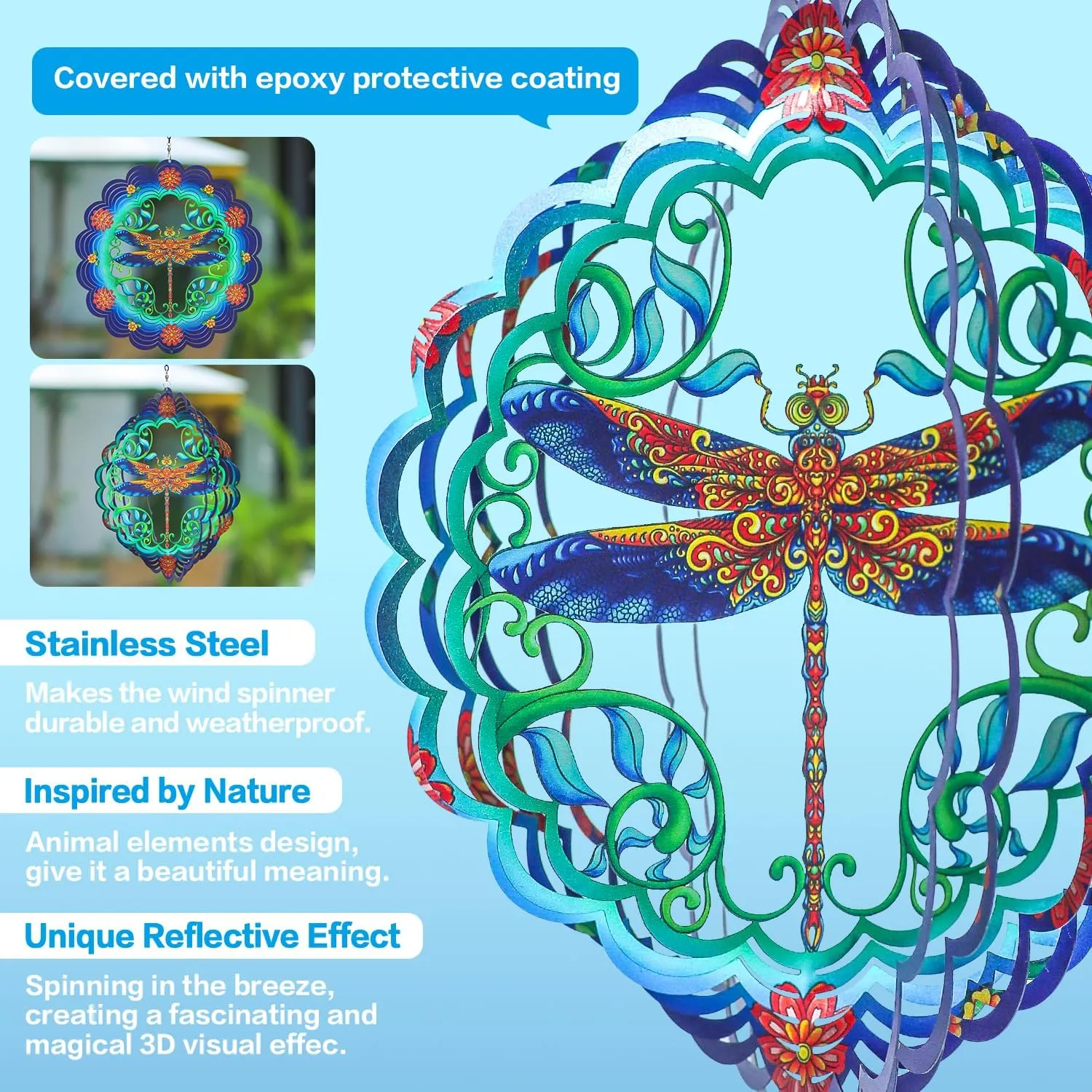 Covered with epoxy protective coating

Stainless Steel

Makes the wind spinner durable and weatherproof.

Inspired by Nature

Animal elements design, give it a beautiful meaning.

Unique Reflective Effect

Spinning in the breeze, creating a fascinating and magical 3D visual effec.